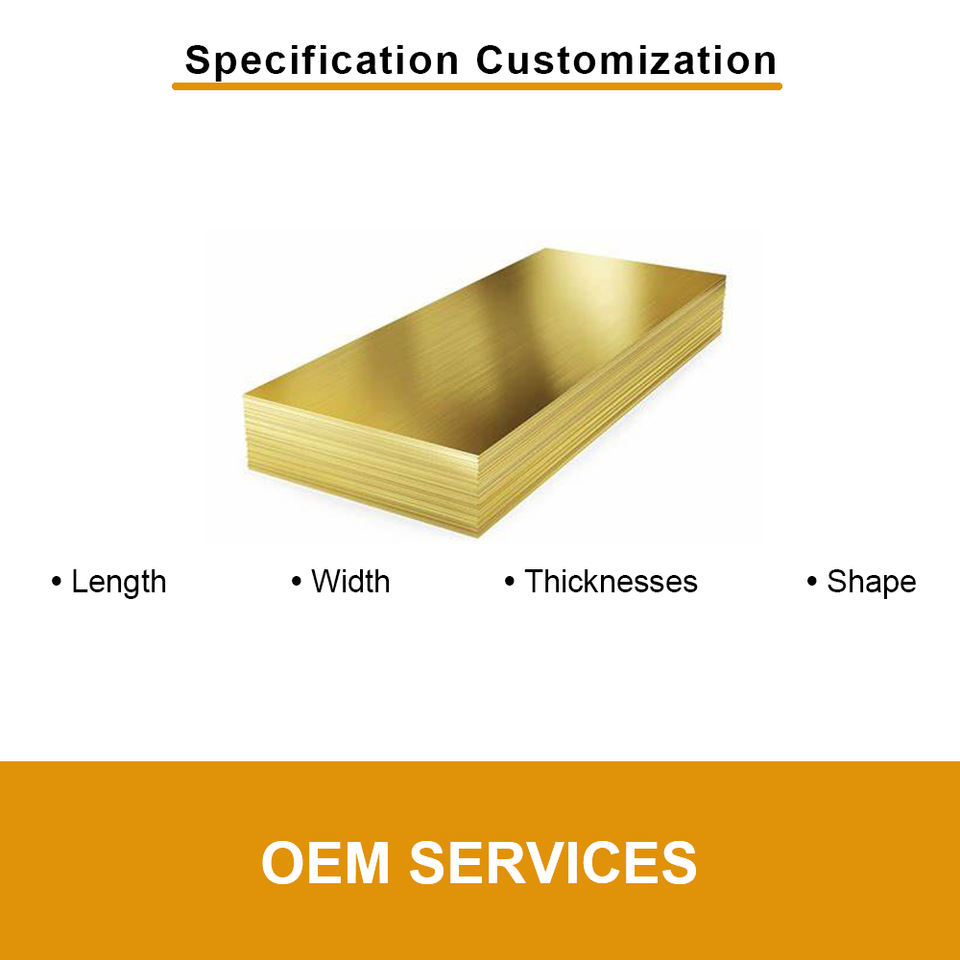 Specification Customization

• Length • Width • Thicknesses • Shape

OEM SERVICES